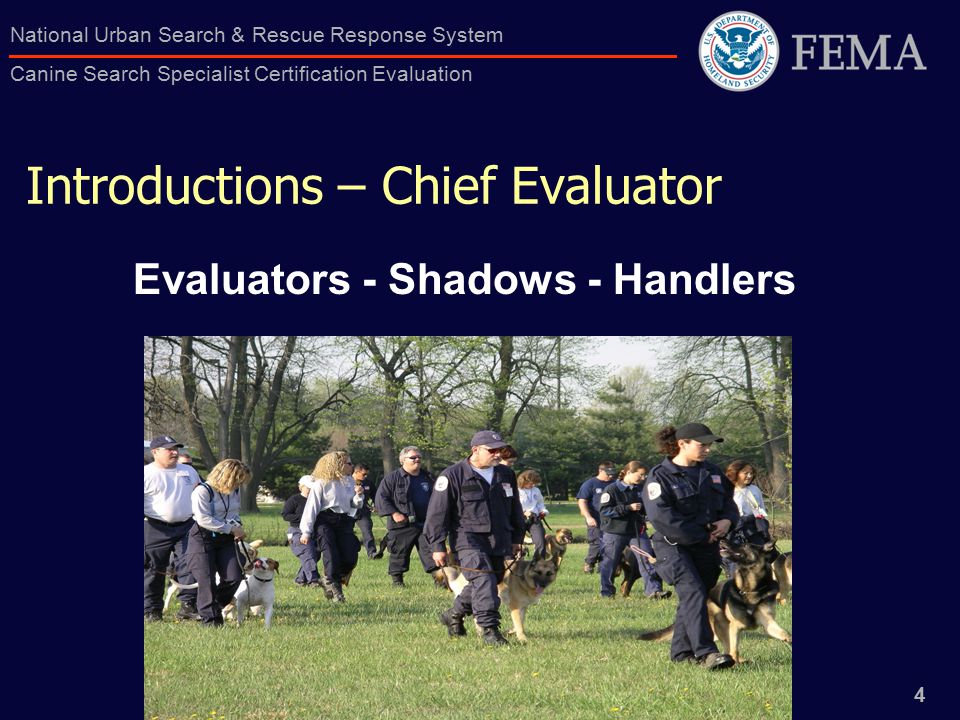 National Urban Search & Rescue Response System
Canine Search Specialist Certification Evaluation

U.S. DEPARTMENT OF HOMELAND SECURITY

FEMA

Introductions – Chief Evaluator

Evaluators - Shadows - Handlers

4